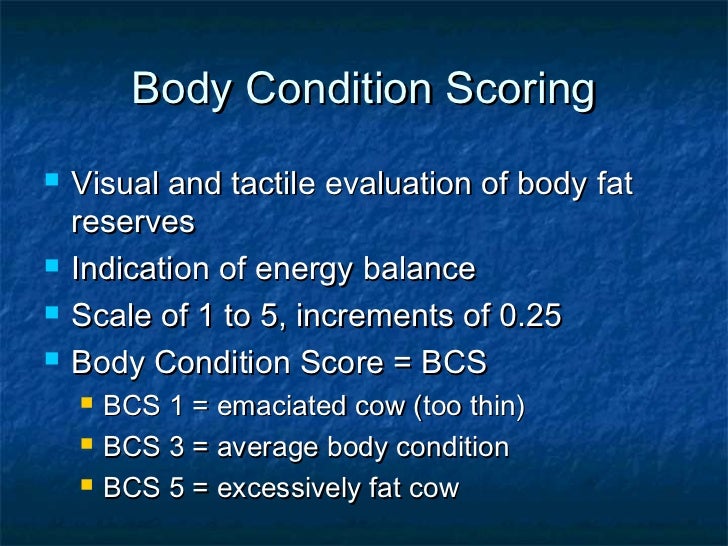 Body Condition Scoring

- Visual and tactile evaluation of body fat reserves
- Indication of energy balance
- Scale of 1 to 5, increments of 0.25
- Body Condition Score = BCS
  - BCS 1 = emaciated cow (too thin)
  - BCS 3 = average body condition
  - BCS 5 = excessively fat cow